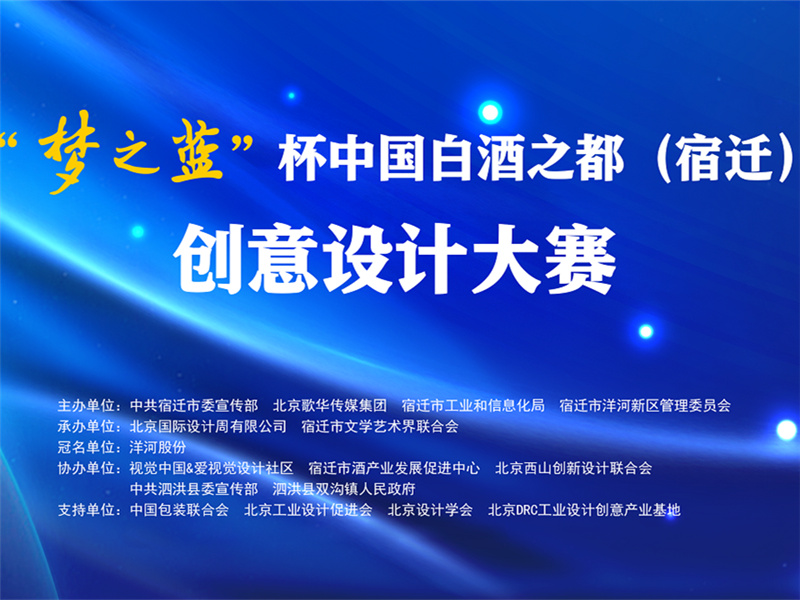 “梦之蓝”杯中国白酒之都（宿迁）

创意设计大赛

主办单位：中共宿迁市委宣传部　北京歌华传媒集团　宿迁市工业和信息化局　宿迁市洋河新区管理委员会
承办单位：北京国际设计周有限公司　宿迁市文学艺术界联合会
冠名单位：洋河股份
协办单位：视觉中国&爱视觉设计社区　宿迁市酒产业发展促进中心　北京西山创新设计联合会
中共泗洪县委宣传部　泗洪县双沟镇人民政府
支持单位：中国包装联合会　北京工业设计促进会　北京设计学会　北京DRC工业设计创意产业基地